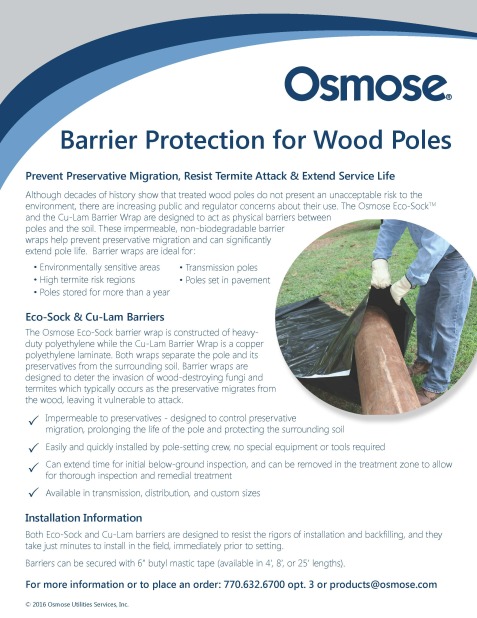 Osmose®

Barrier Protection for Wood Poles

Prevent Preservative Migration, Resist Termite Attack & Extend Service Life

Although decades of history show that treated wood poles do not present an unacceptable risk to the environment, there are increasing public and regulator concerns about their use. The Osmose Eco-Sock™ and the Cu-Lam Barrier Wrap are designed to act as physical barriers between poles and the soil. These impermeable, non-biodegradable barrier wraps help prevent preservative migration and can significantly extend pole life. Barrier wraps are ideal for:

• Environmentally sensitive areas
• High termite risk regions
• Poles stored for more than a year
• Transmission poles
• Poles set in pavement

Eco-Sock & Cu-Lam Barriers

The Osmose Eco-Sock barrier wrap is constructed of heavy-duty polyethylene while the Cu-Lam Barrier Wrap is a copper polyethylene laminate. Both wraps separate the pole and its preservatives from the surrounding soil. Barrier wraps are designed to deter the invasion of wood-destroying fungi and termites which typically occurs as the preservative migrates from the wood, leaving it vulnerable to attack.

✓ Impermeable to preservatives - designed to control preservative migration, prolonging the life of the pole and protecting the surrounding soil

✓ Easily and quickly installed by pole-setting crew, no special equipment or tools required

✓ Can extend time for initial below-ground inspection, and can be removed in the treatment zone to allow for thorough inspection and remedial treatment

✓ Available in transmission, distribution, and custom sizes

Installation Information

Both Eco-Sock and Cu-Lam barriers are designed to resist the rigors of installation and backfilling, and they take just minutes to install in the field, immediately prior to setting.

Barriers can be secured with 6" butyl mastic tape (available in 4', 8', or 25' lengths).

For more information or to place an order: 770.632.6700 opt. 3 or products@osmose.com

© 2016 Osmose Utilities Services, Inc.